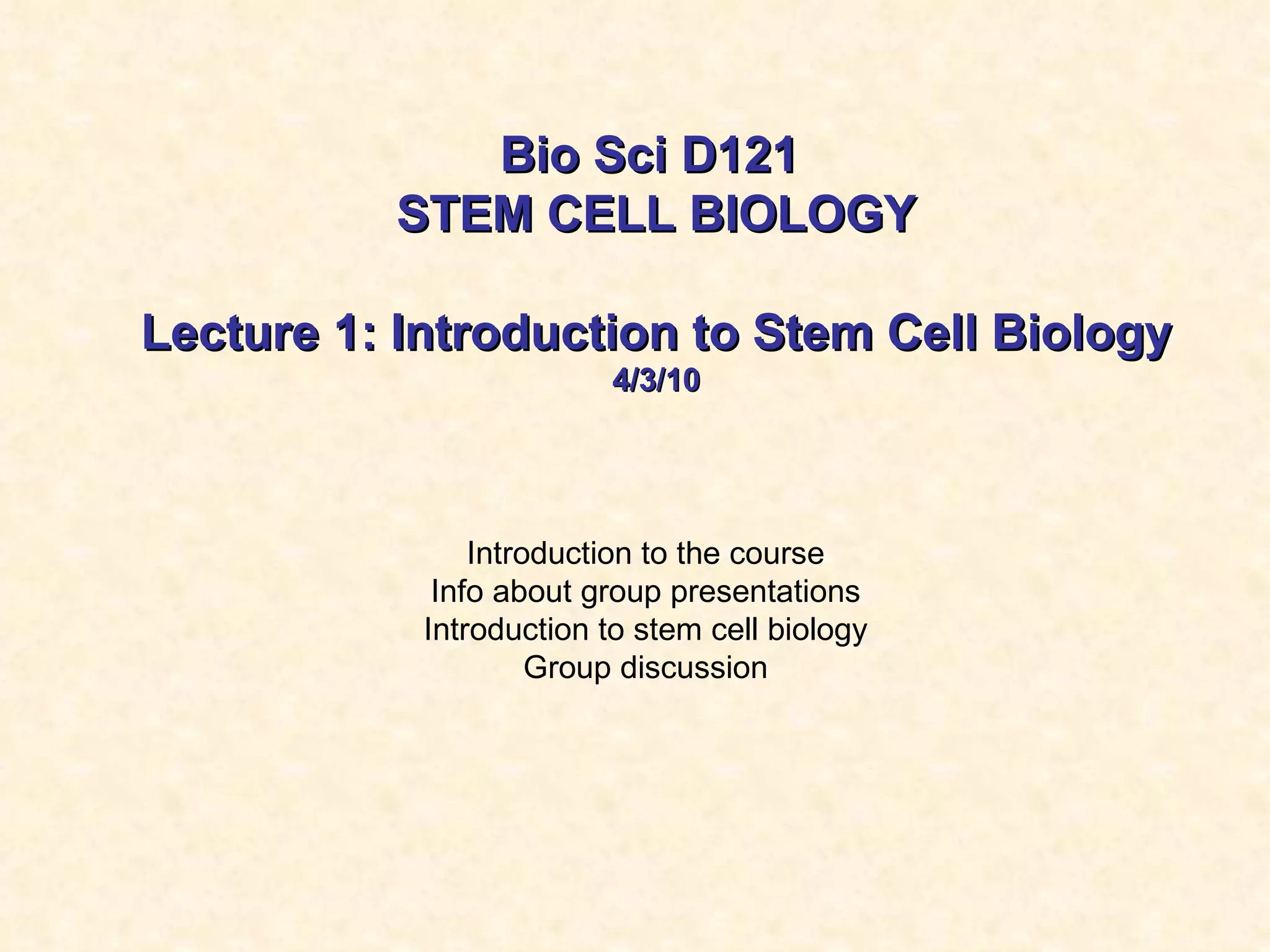 Bio Sci D121
STEM CELL BIOLOGY

Lecture 1: Introduction to Stem Cell Biology
4/3/10

Introduction to the course
Info about group presentations
Introduction to stem cell biology
Group discussion